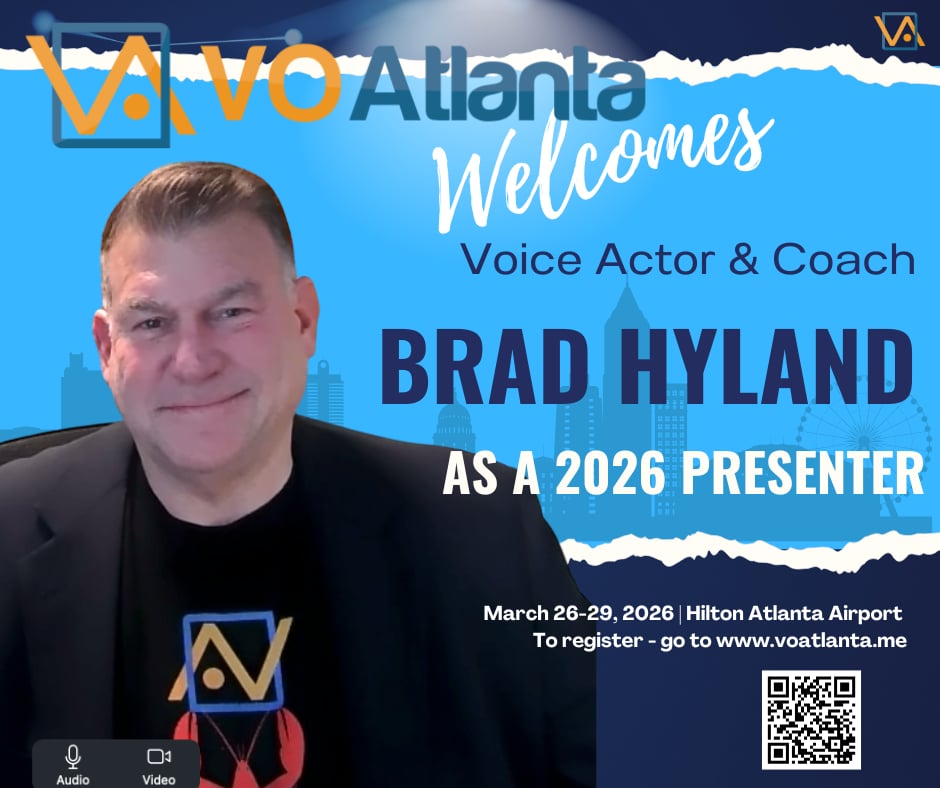 VO Atlanta
Welcomes
Voice Actor & Coach
BRAD HYLAND
AS A 2026 PRESENTER

March 26-29, 2026 | Hilton Atlanta Airport
To register - go to www.voatlanta.me

Audio
Video